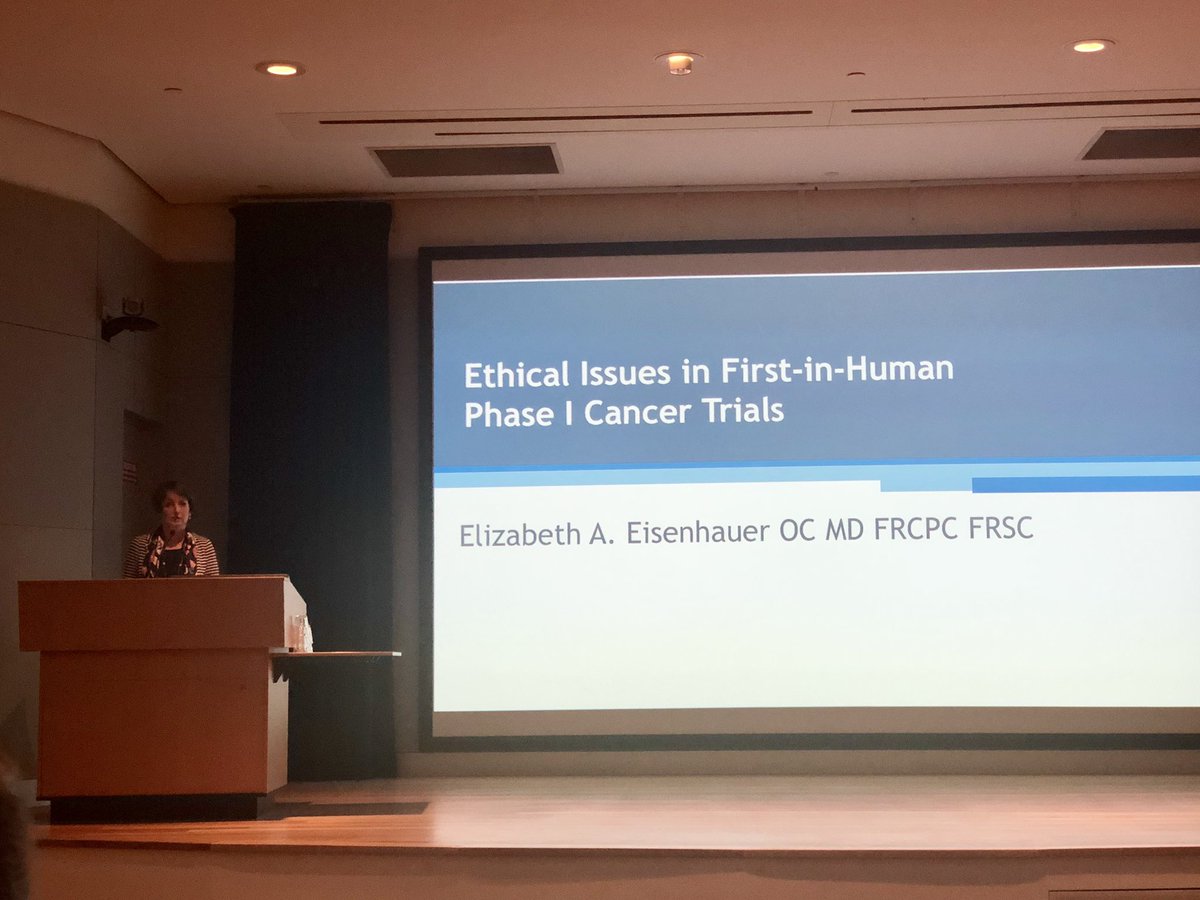 Ethical Issues in First-in-Human Phase I Cancer Trials

Elizabeth A. Eisenhauer OC MD FRCPC FRSC